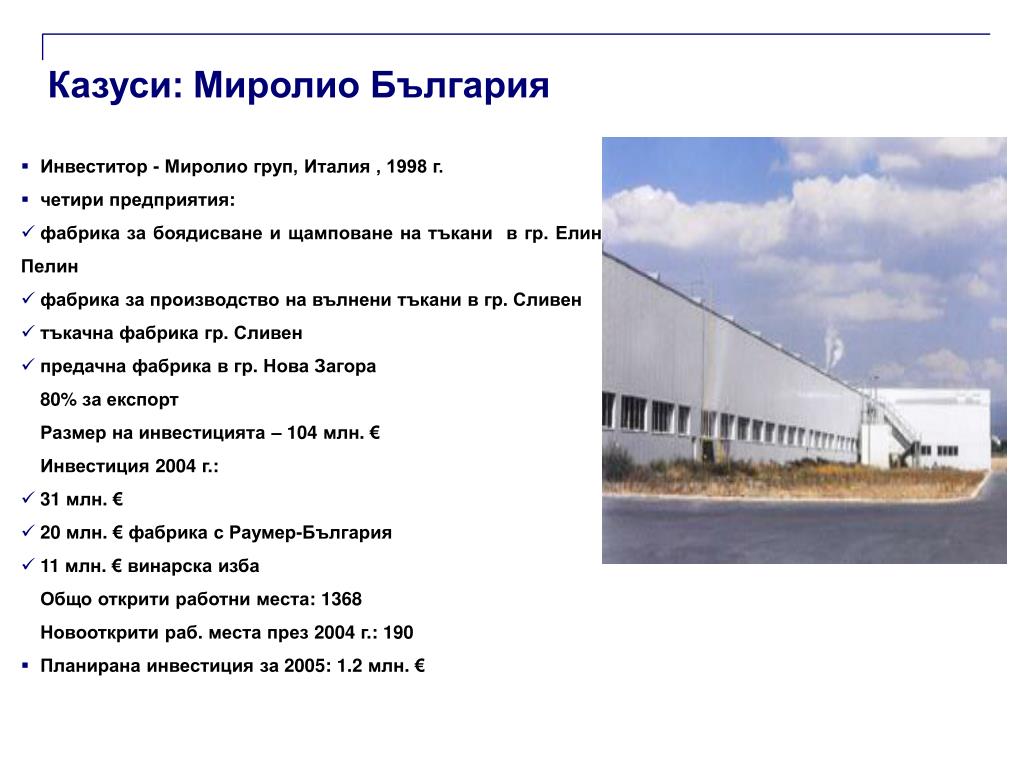 Казуси: Миролио България

▪ Инвеститор - Миролио груп, Италия , 1998 г.
▪ четири предприятия:
✓ фабрика за боядисване и щамповане на тъкани в гр. Елин Пелин
✓ фабрика за производство на вълнени тъкани в гр. Сливен
✓ тъкачна фабрика гр. Сливен
✓ предачна фабрика в гр. Нова Загора
80% за експорт
Размер на инвестицията – 104 млн. €
Инвестиция 2004 г.:
✓ 31 млн. €
✓ 20 млн. € фабрика с Раумер-България
✓ 11 млн. € винарска изба
Общо открити работни места: 1368
Новооткрити раб. места през 2004 г.: 190
▪ Планирана инвестиция за 2005: 1.2 млн. €